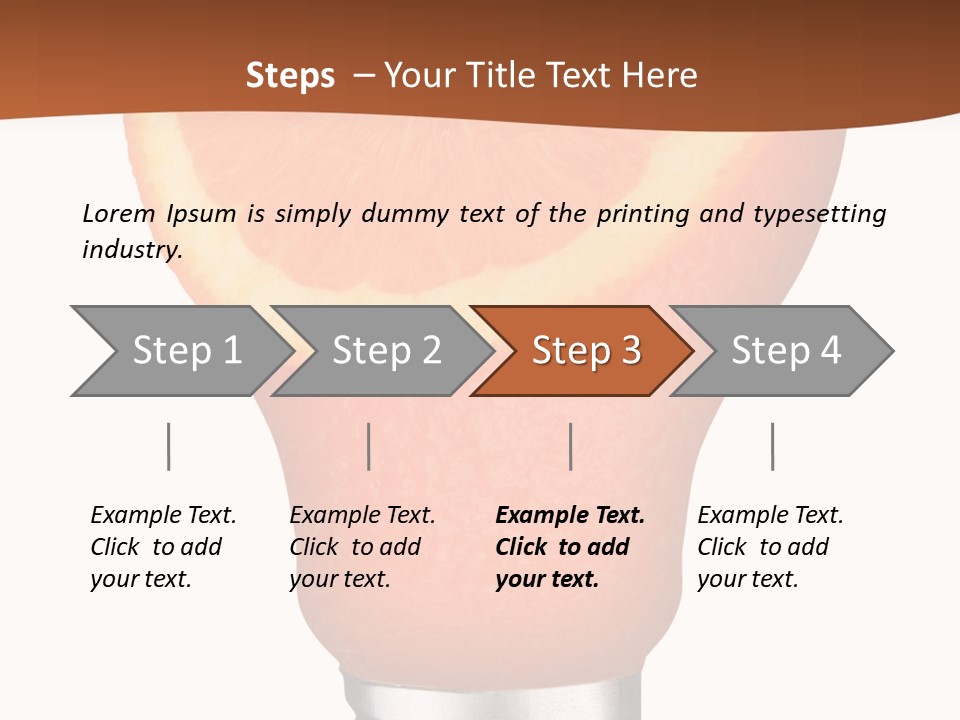 Steps – Your Title Text Here

Lorem Ipsum is simply dummy text of the printing and typesetting industry.

Step 1

Step 2

Step 3

Step 4

Example Text. Click to add your text.

Example Text. Click to add your text.

Example Text. Click to add your text.

Example Text. Click to add your text.